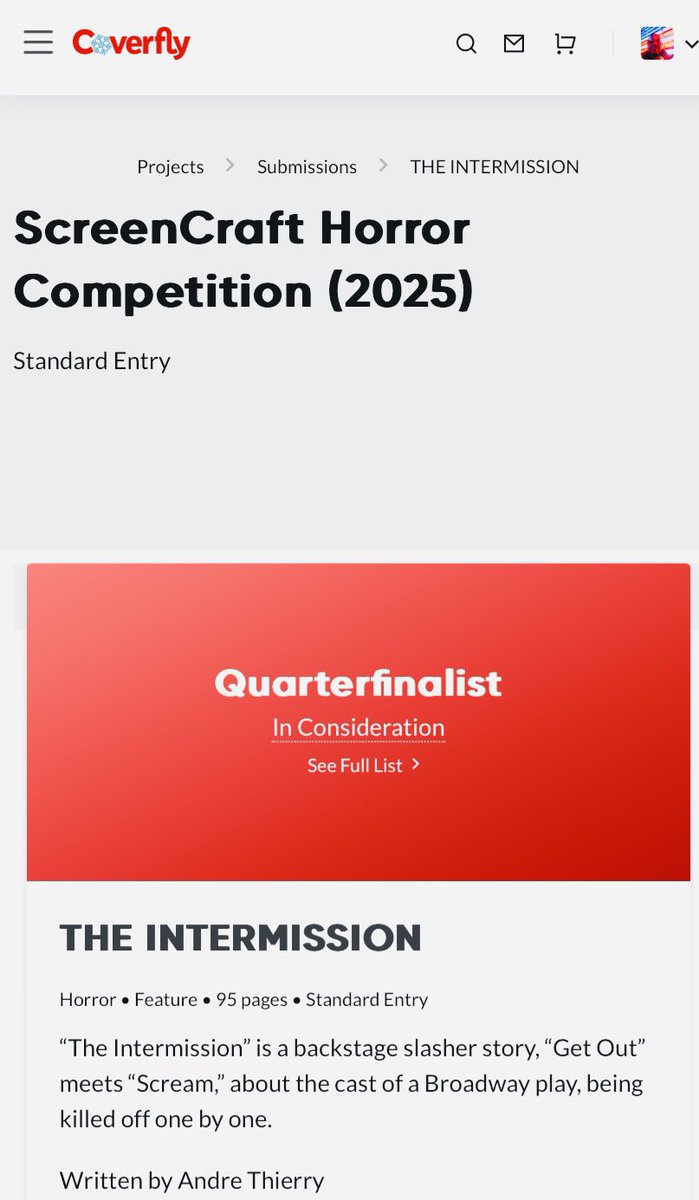 Coverfly

Projects > Submissions > THE INTERMISSION

ScreenCraft Horror Competition (2025)

Standard Entry

Quarterfinalist
In Consideration
See Full List >

THE INTERMISSION

Horror • Feature • 95 pages • Standard Entry

“The Intermission” is a backstage slasher story, “Get Out” meets “Scream,” about the cast of a Broadway play, being killed off one by one.

Written by Andre Thierry